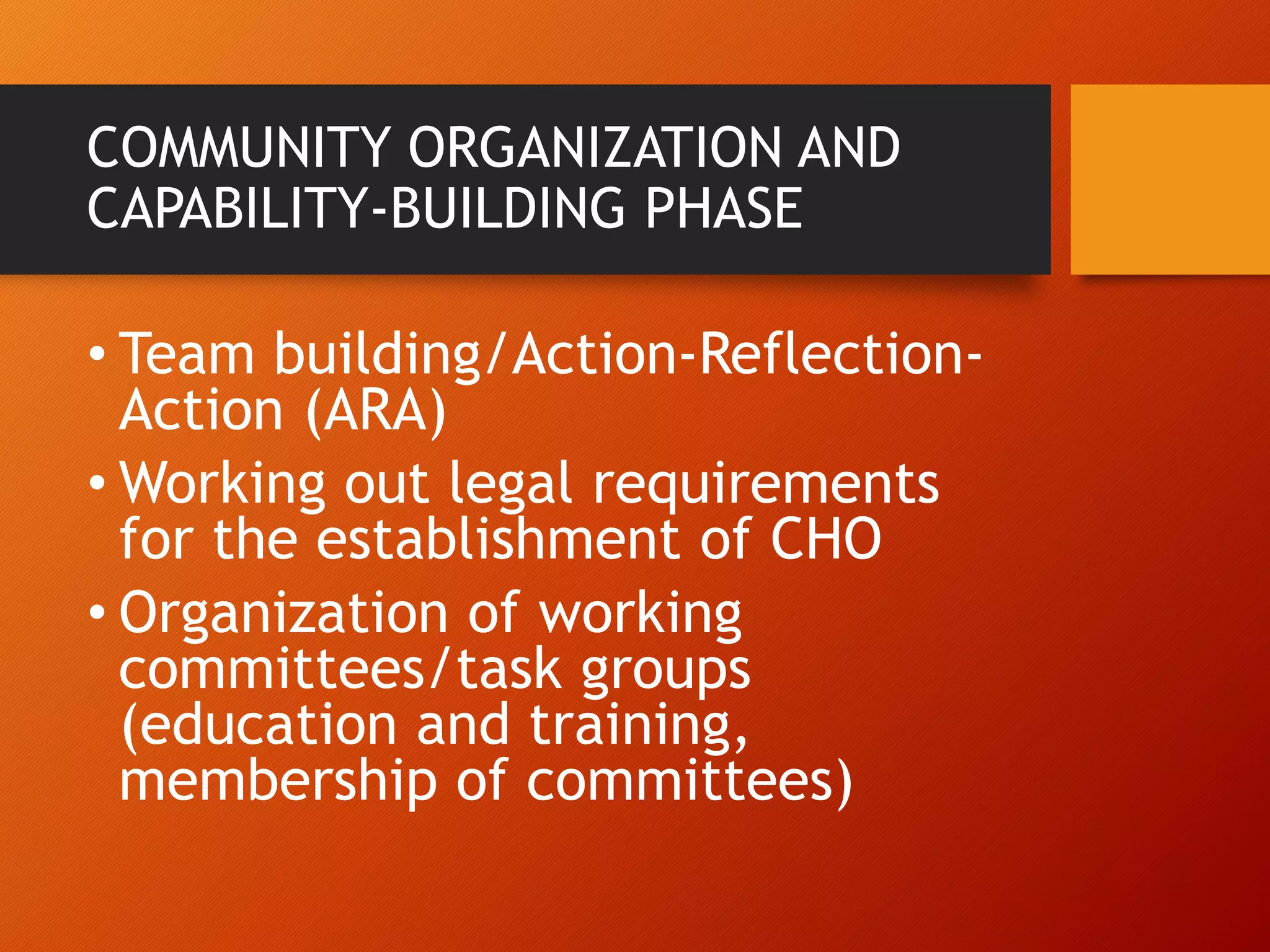 COMMUNITY ORGANIZATION AND CAPABILITY-BUILDING PHASE

• Team building/Action-Reflection-Action (ARA)
• Working out legal requirements for the establishment of CHO
• Organization of working committees/task groups (education and training, membership of committees)